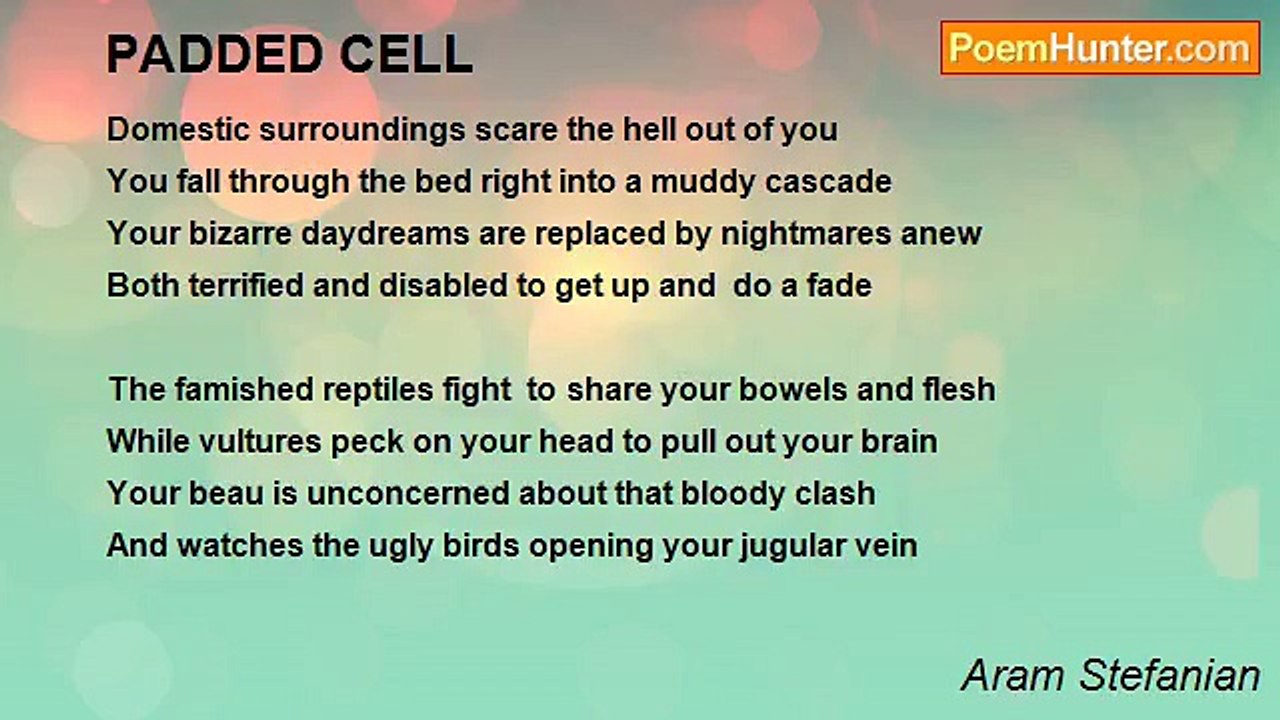 PADDED CELL

PoemHunter.com

Domestic surroundings scare the hell out of you
You fall through the bed right into a muddy cascade
Your bizarre daydreams are replaced by nightmares anew
Both terrified and disabled to get up and do a fade

The famished reptiles fight to share your bowels and flesh
While vultures peck on your head to pull out your brain
Your beau is unconcerned about that bloody clash
And watches the ugly birds opening your jugular vein

Aram Stefanian